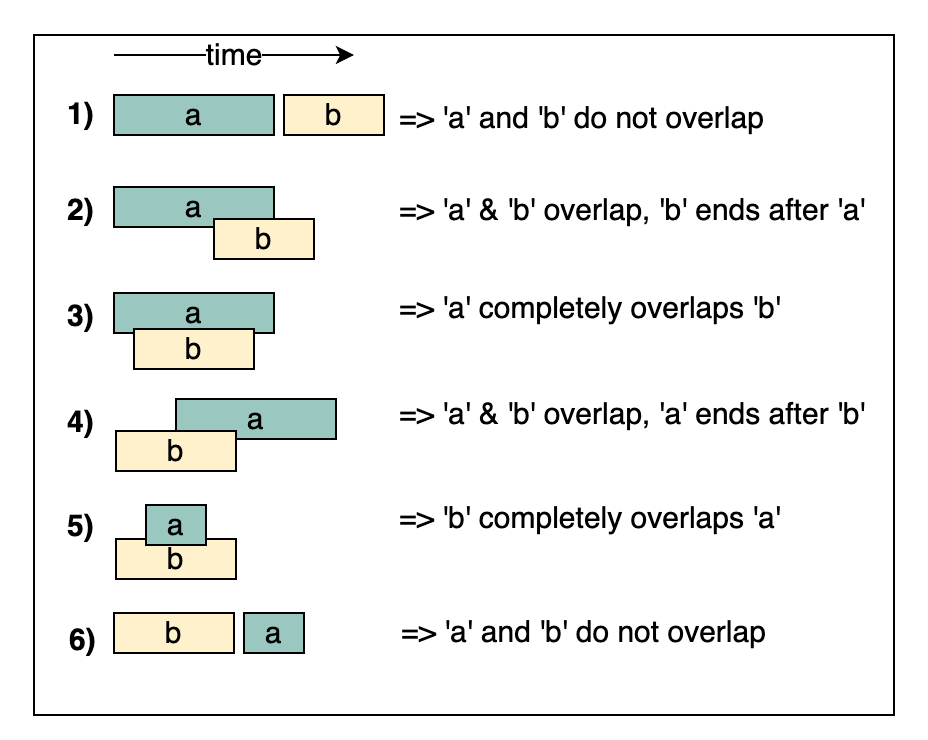 time

1) a b => 'a' and 'b' do not overlap

2) a b => 'a' & 'b' overlap, 'b' ends after 'a'

3) a b => 'a' completely overlaps 'b'

4) a b => 'a' & 'b' overlap, 'a' ends after 'b'

5) a b => 'b' completely overlaps 'a'

6) b a => 'a' and 'b' do not overlap